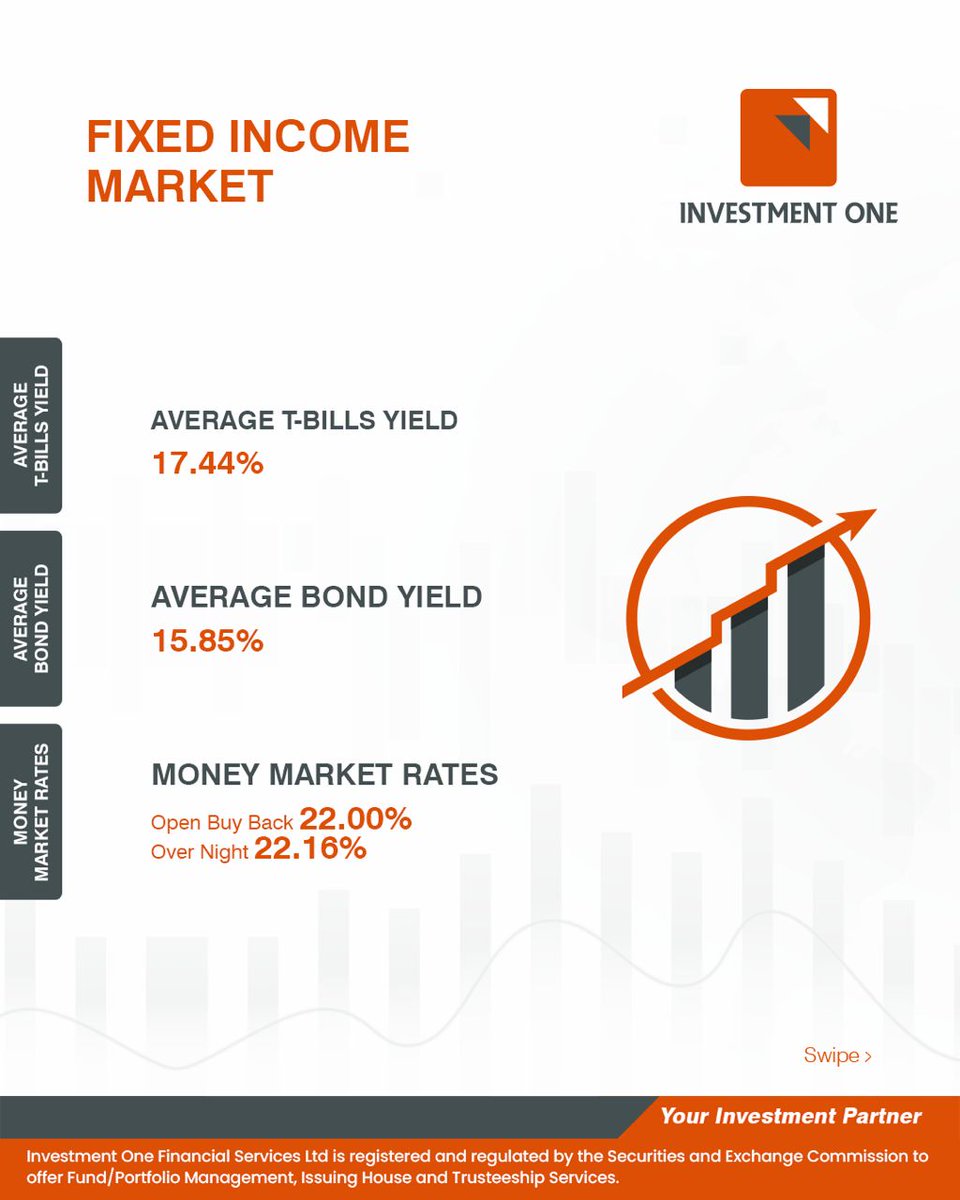 FIXED INCOME MARKET

INVESTMENT ONE

AVERAGE T-BILLS YIELD

AVERAGE T-BILLS YIELD
17.44%

AVERAGE BOND YIELD

AVERAGE BOND YIELD
15.85%

MONEY MARKET RATES

MONEY MARKET RATES
Open Buy Back 22.00%
Over Night 22.16%

Swipe >

Your Investment Partner

Investment One Financial Services Ltd is registered and regulated by the Securities and Exchange Commission to offer Fund/Portfolio Management, Issuing House and Trusteeship Services.